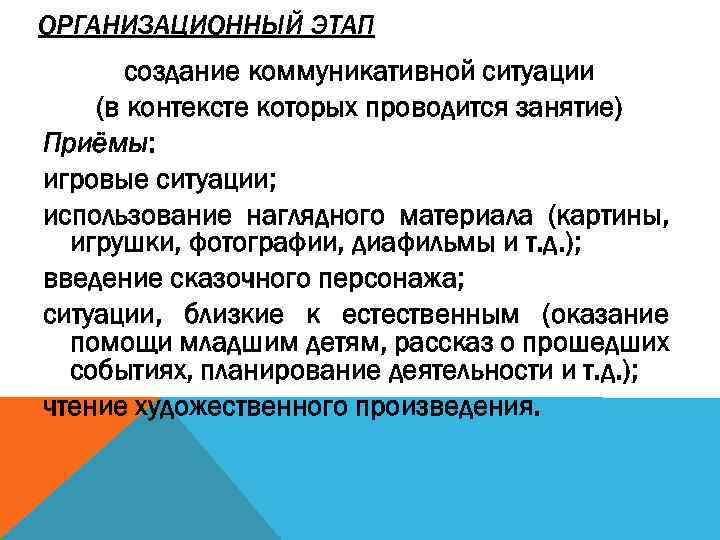 ОРГАНИЗАЦИОННЫЙ ЭТАП

создание коммуникативной ситуации (в контексте которых проводится занятие)

Приёмы:

игровые ситуации;

использование наглядного материала (картины, игрушки, фотографии, диафильмы и т.д.);

введение сказочного персонажа;

ситуации, близкие к естественным (оказание помощи младшим детям, рассказ о прошедших событиях, планирование деятельности и т.д.);

чтение художественного произведения.